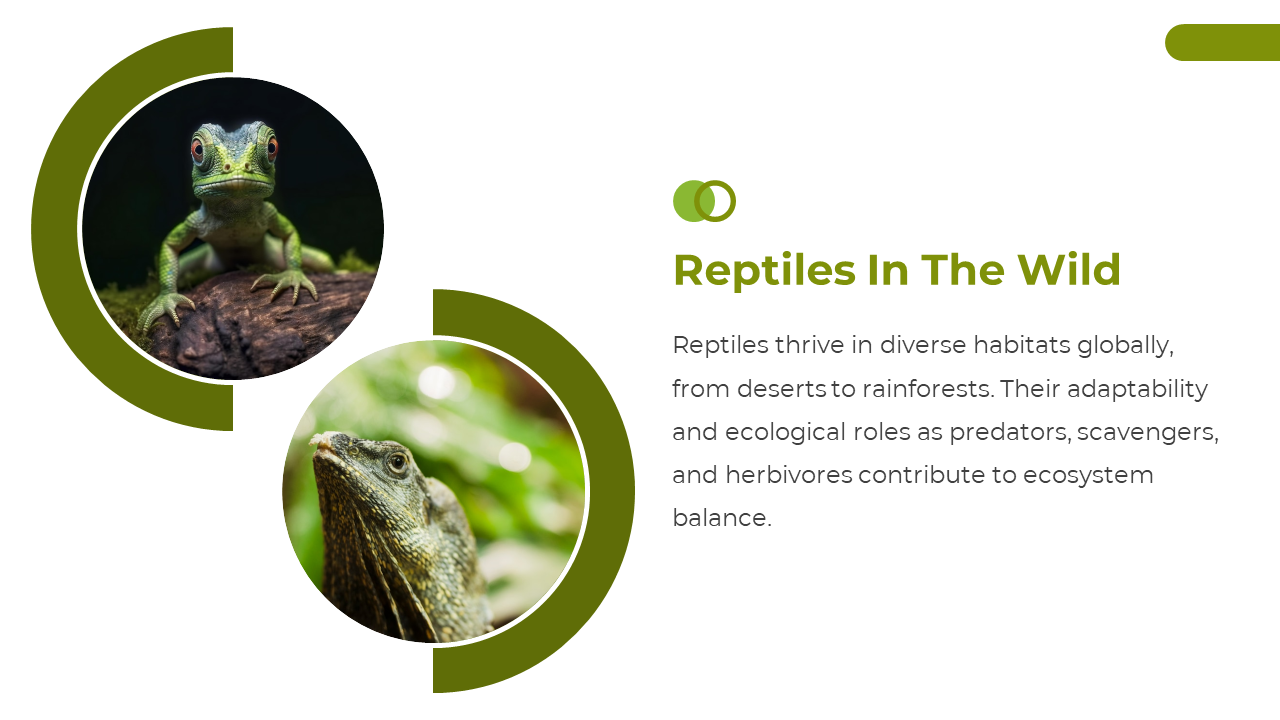 Reptiles In The Wild

Reptiles thrive in diverse habitats globally, from deserts to rainforests. Their adaptability and ecological roles as predators, scavengers, and herbivores contribute to ecosystem balance.